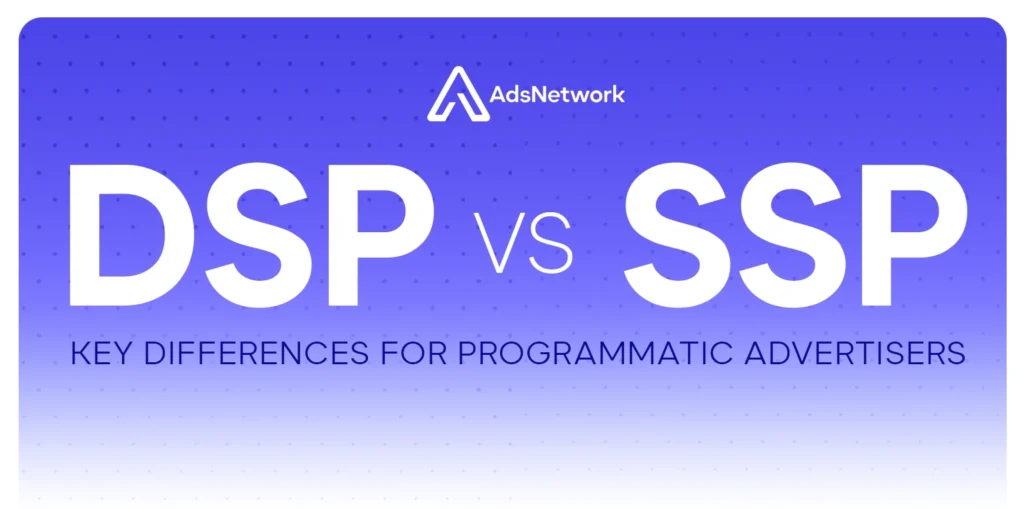 AdsNetwork

DSP VS SSP

KEY DIFFERENCES FOR PROGRAMMATIC ADVERTISERS